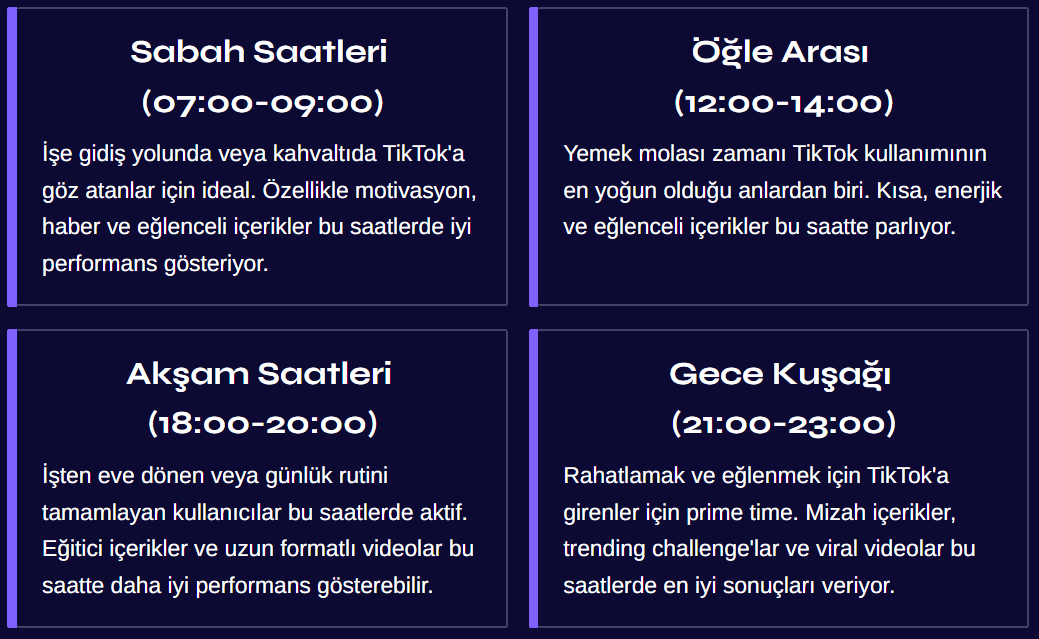 Sabah Saatleri
(07:00-09:00)

İşe gidiş yolunda veya kahvaltıda TikTok'a göz atanlar için ideal. Özellikle motivasyon, haber ve eğlenceli içerikler bu saatlerde iyi performans gösteriyor.

Öğle Arası
(12:00-14:00)

Yemek molası zamanı TikTok kullanımının en yoğun olduğu anlardan biri. Kısa, enerjik ve eğlenceli içerikler bu saatte parlıyor.

Akşam Saatleri
(18:00-20:00)

İşten eve dönen veya günlük rutini tamamlayan kullanıcılar bu saatlerde aktif. Eğitici içerikler ve uzun formatlı videolar bu saatte daha iyi performans gösterebilir.

Gece Kuşağı
(21:00-23:00)

Rahatlamak ve eğlenmek için TikTok'a girenler için prime time. Mizah içerikler, trending challenge'lar ve viral videolar bu saatlerde en iyi sonuçları veriyor.